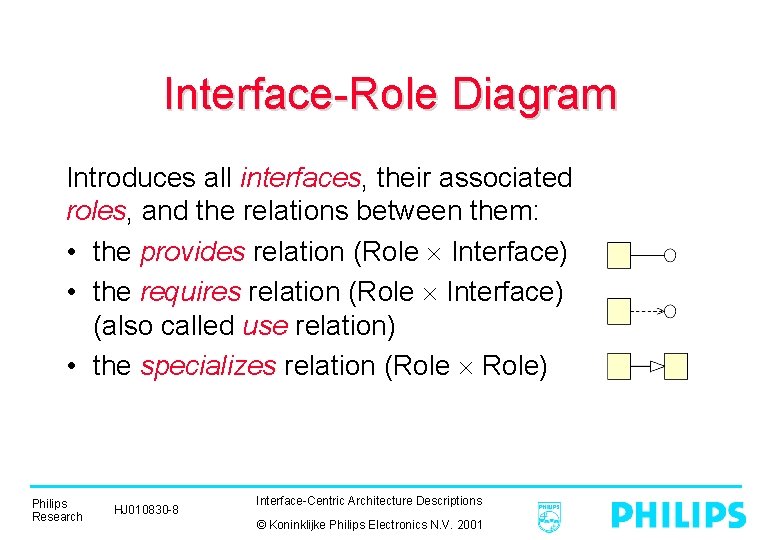 Interface-Role Diagram

Introduces all interfaces, their associated roles, and the relations between them:

• the provides relation (Role $\times$ Interface)
• the requires relation (Role $\times$ Interface) (also called use relation)
• the specializes relation (Role $\times$ Role)

Philips Research

HJ010830-8

Interface-Centric Architecture Descriptions

© Koninklijke Philips Electronics N.V. 2001

PHILIPS

PHILIPS